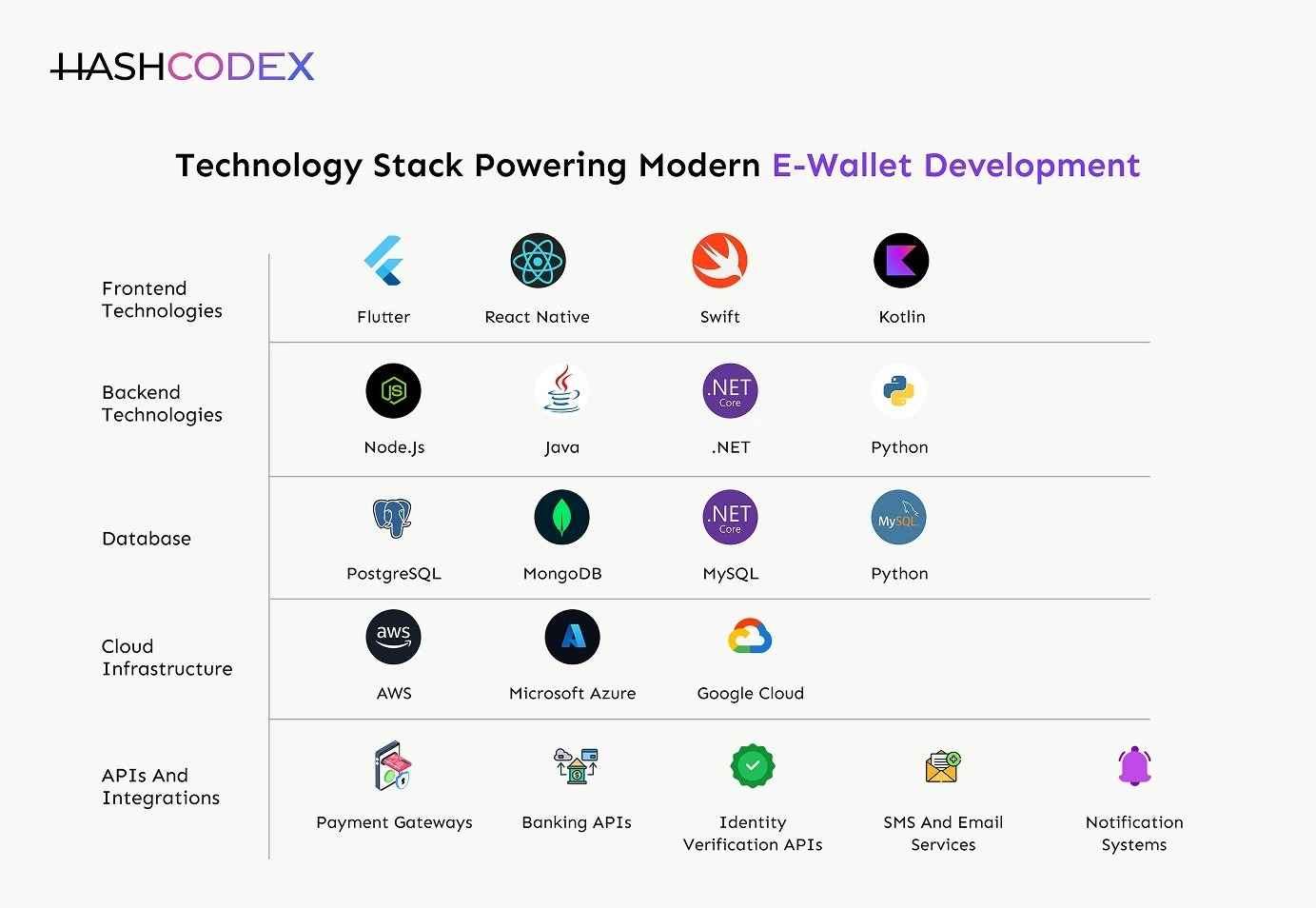 HASHCODEX

Technology Stack Powering Modern E-Wallet Development

Frontend Technologies

Flutter

React Native

Swift

Kotlin

Backend Technologies

JS

Node.Js

Java

.NET Core

.NET

Python

Database

PostgreSQL

MongoDB

.NET Core

MySQL

MySQL

Python

Cloud Infrastructure

aws

AWS

Microsoft Azure

Google Cloud

APIs And Integrations

Payment Gateways

Banking APIs

Identity Verification APIs

SMS And Email Services

Notification Systems